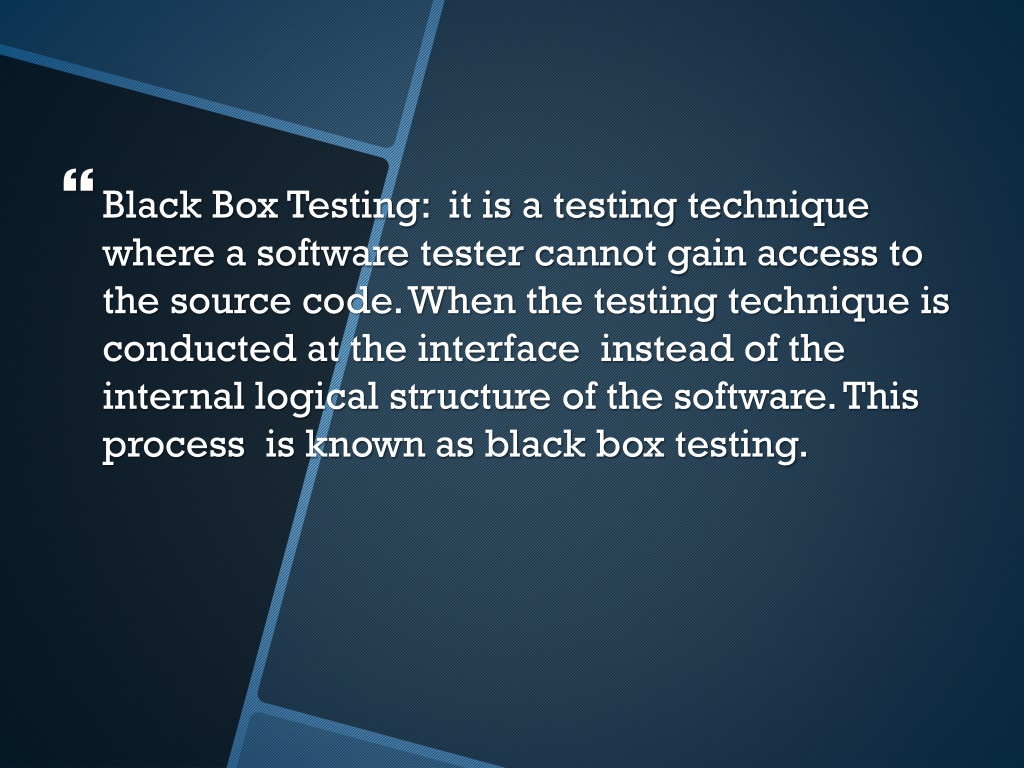 “ Black Box Testing: it is a testing technique where a software tester cannot gain access to the source code. When the testing technique is conducted at the interface instead of the internal logical structure of the software. This process is known as black box testing.